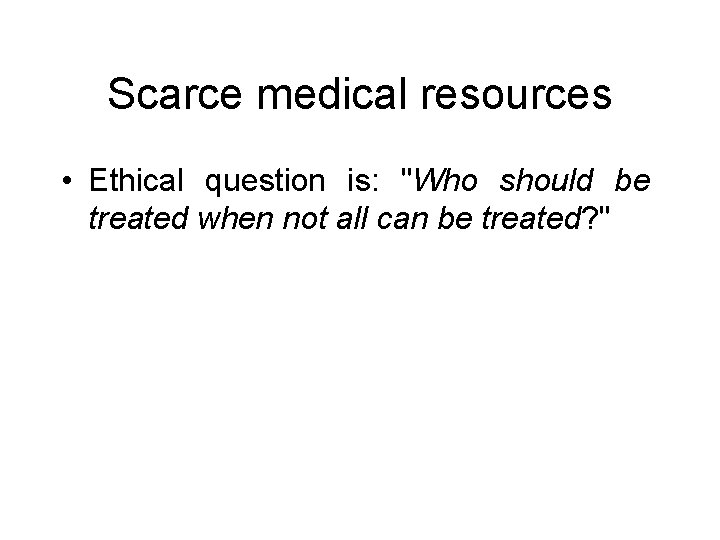 Scarce medical resources

• Ethical question is: "Who should be treated when not all can be treated?"